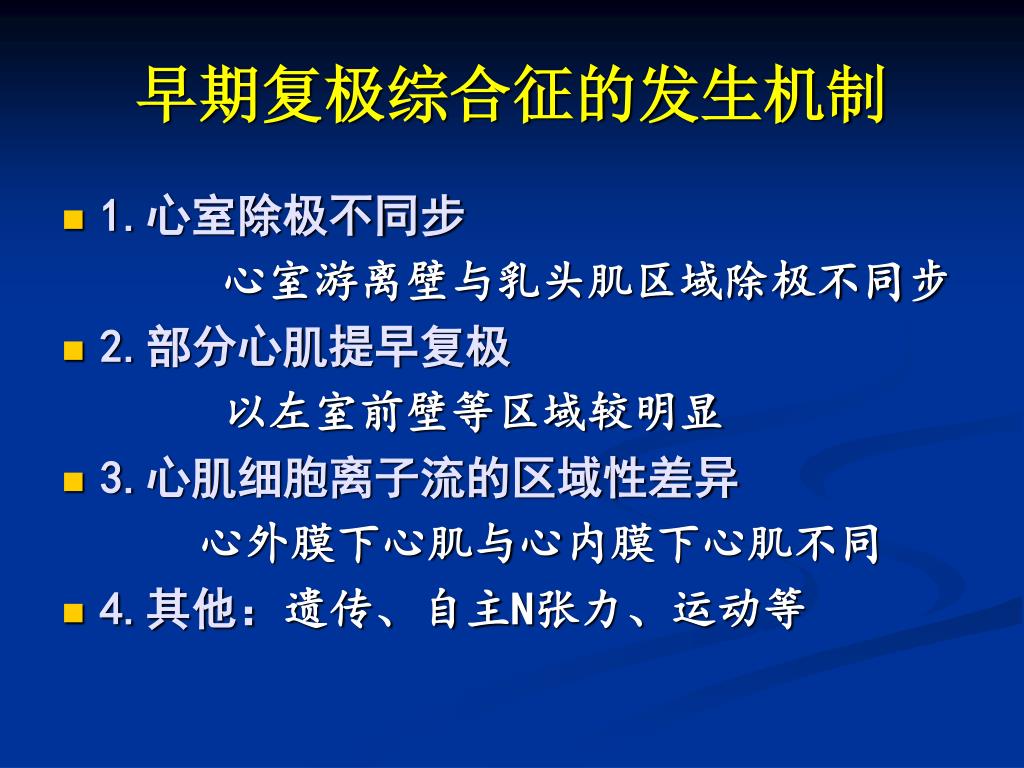 早期复极综合征的发生机制

1. 心室除极不同步

心室游离壁与乳头肌区域除极不同步

2. 部分心肌提早复极

以左室前壁等区域较明显

3. 心肌细胞离子流的区域性差异

心外膜下心肌与心内膜下心肌不同

4. 其他：遗传、自主N张力、运动等